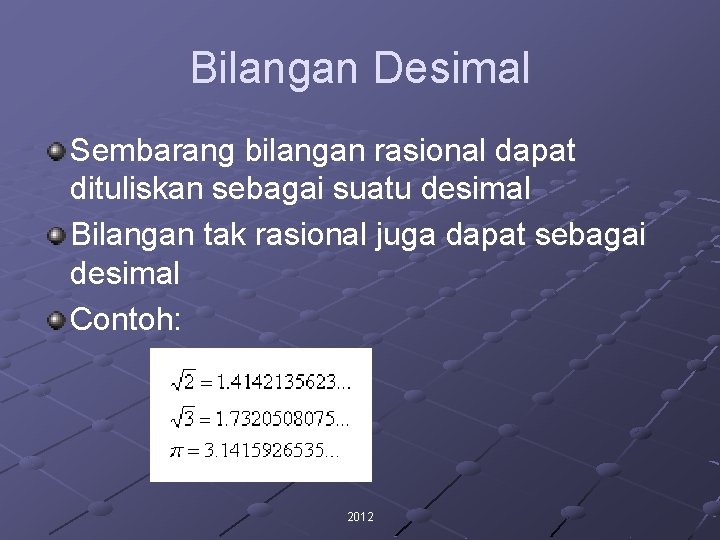 Bilangan Desimal

• Sembarang bilangan rasional dapat dituliskan sebagai suatu desimal
• Bilangan tak rasional juga dapat sebagai desimal
• Contoh:

$\sqrt{2} = 1.4142135623...$
$\sqrt{3} = 1.7320508075...$
$\pi = 3.1415926535...$

2012